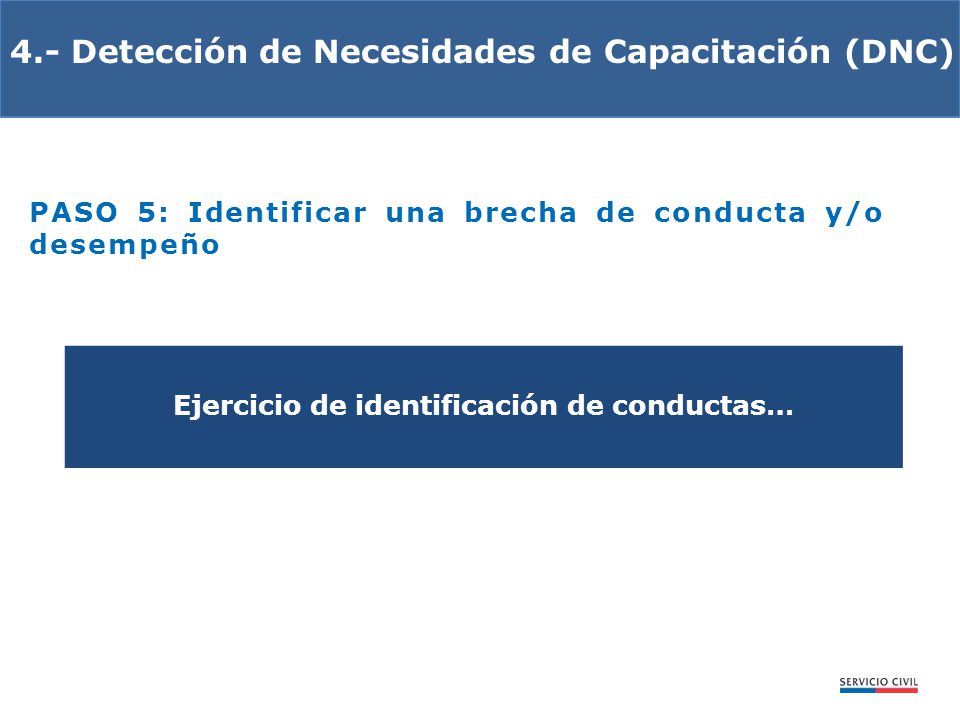 4.- Detección de Necesidades de Capacitación (DNC)

PASO 5: Identificar una brecha de conducta y/o desempeño

Ejercicio de identificación de conductas...

SERVICIO CIVIL